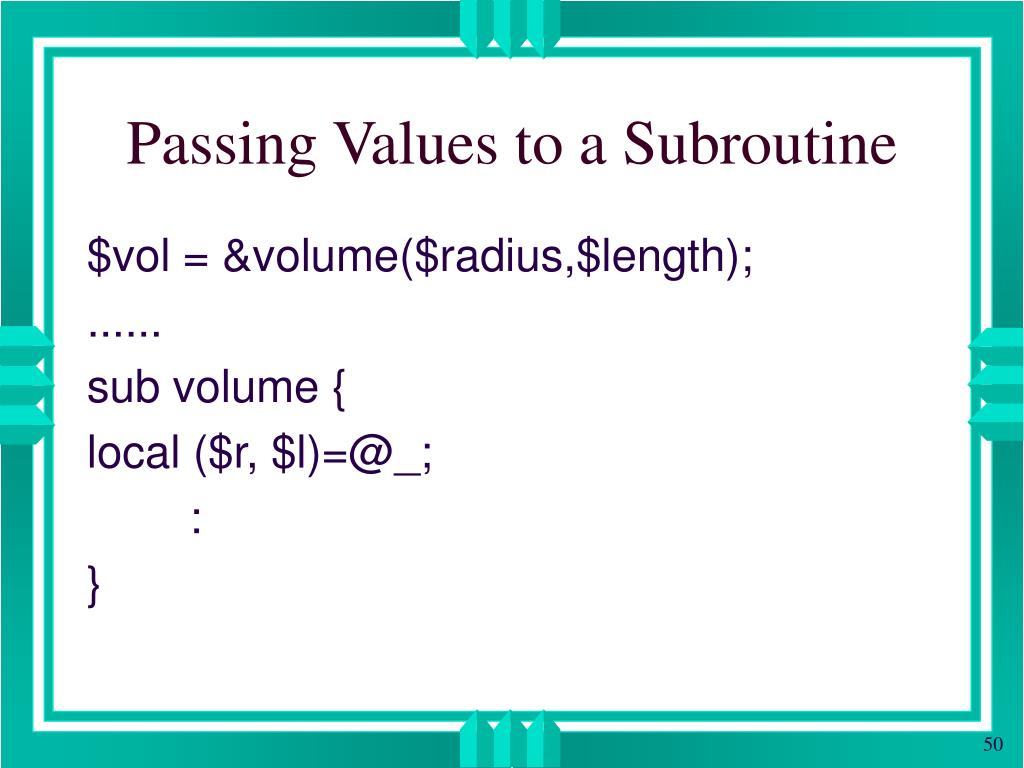 Passing Values to a Subroutine

$vol = &volume($radius,$length);
......
sub volume {
local ($r, $l)=@_;
:
}

50